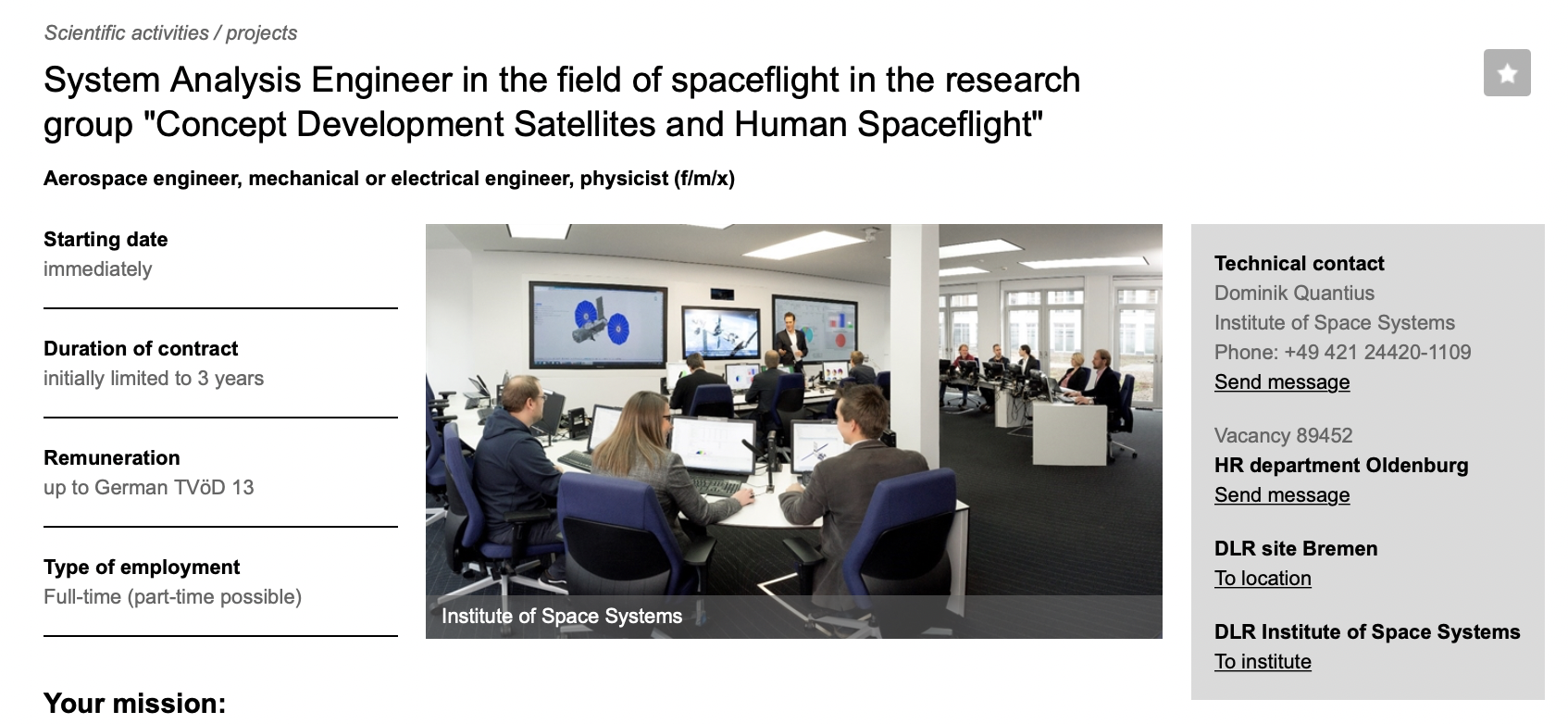 Scientific activities / projects

System Analysis Engineer in the field of spaceflight in the research group "Concept Development Satellites and Human Spaceflight"

Aerospace engineer, mechanical or electrical engineer, physicist (f/m/x)

Starting date
immediately

Duration of contract
initially limited to 3 years

Remuneration
up to German TVöD 13

Type of employment
Full-time (part-time possible)

Institute of Space Systems

Technical contact
Dominik Quantius
Institute of Space Systems
Phone: +49 421 24420-1109
Send message

Vacancy 89452
HR department Oldenburg
Send message

DLR site Bremen
To location

DLR Institute of Space Systems
To institute

Your mission: